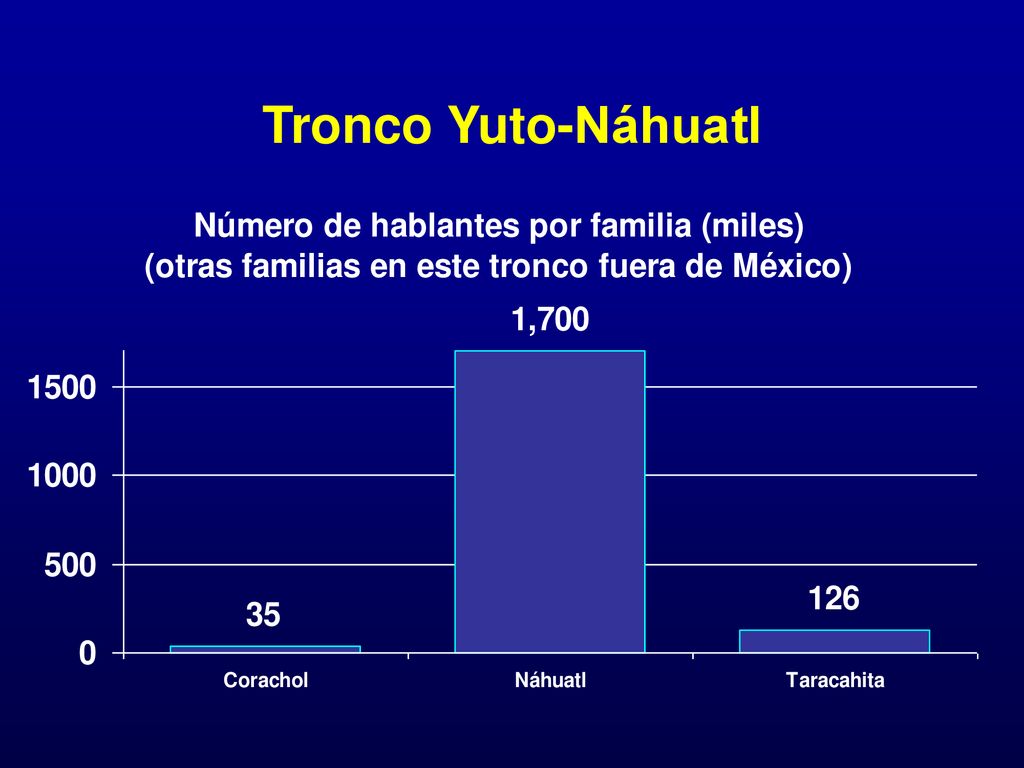 Tronco Yuto-Náhuatl

Número de hablantes por familia (miles)
(otras familias en este tronco fuera de México)

1,700

1500

1000

500

0

35

126

Corachol

Náhuatl

Taracahita